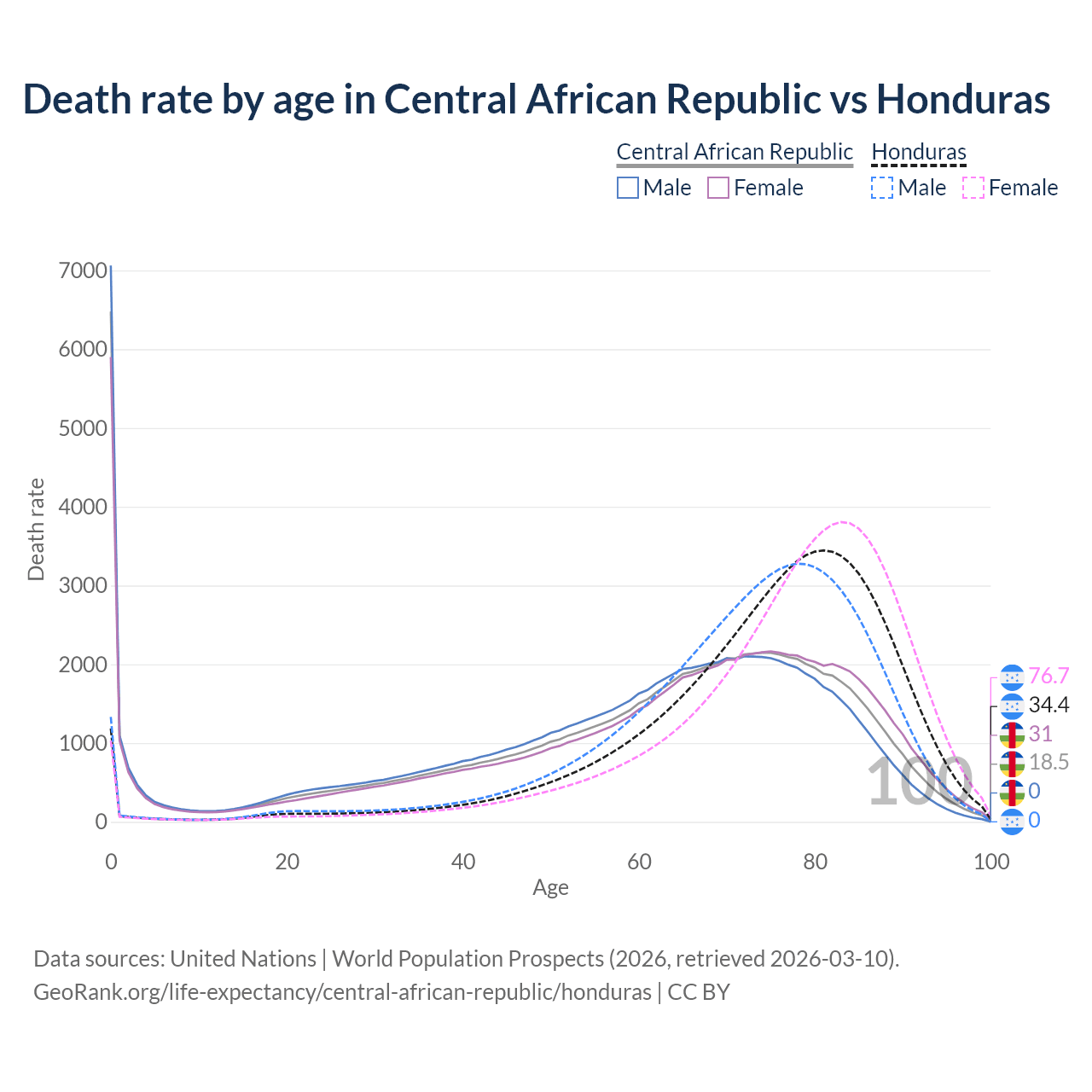 Death rate by age in Central African Republic vs Honduras

Central African Republic
Male Female
Honduras
Male Female

Death rate
7000
6000
5000
4000
3000
2000
1000
0

0 20 40 60 80 100
Age

100

76.7
34.4
31
18.5
0
0

Data sources: United Nations | World Population Prospects (2026, retrieved 2026-03-10).
GeoRank.org/life-expectancy/central-african-republic/honduras | CC BY